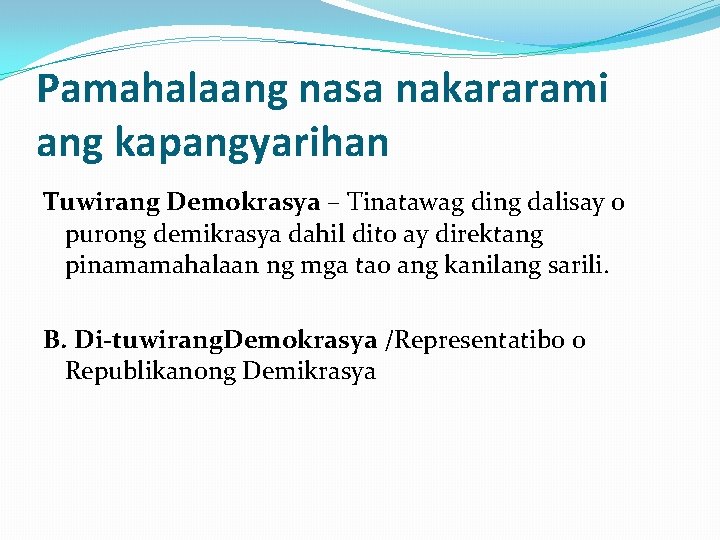 Pamahalaang nasa nakararami ang kapangyarihan

Tuwirang Demokrasya – Tinatawag ding dalisay o purong demikrasya dahil dito ay direktang pinamamahalaan ng mga tao ang kanilang sarili.

B. Di-tuwirangDemokrasya /Representatibo o Republikanong Demikrasya